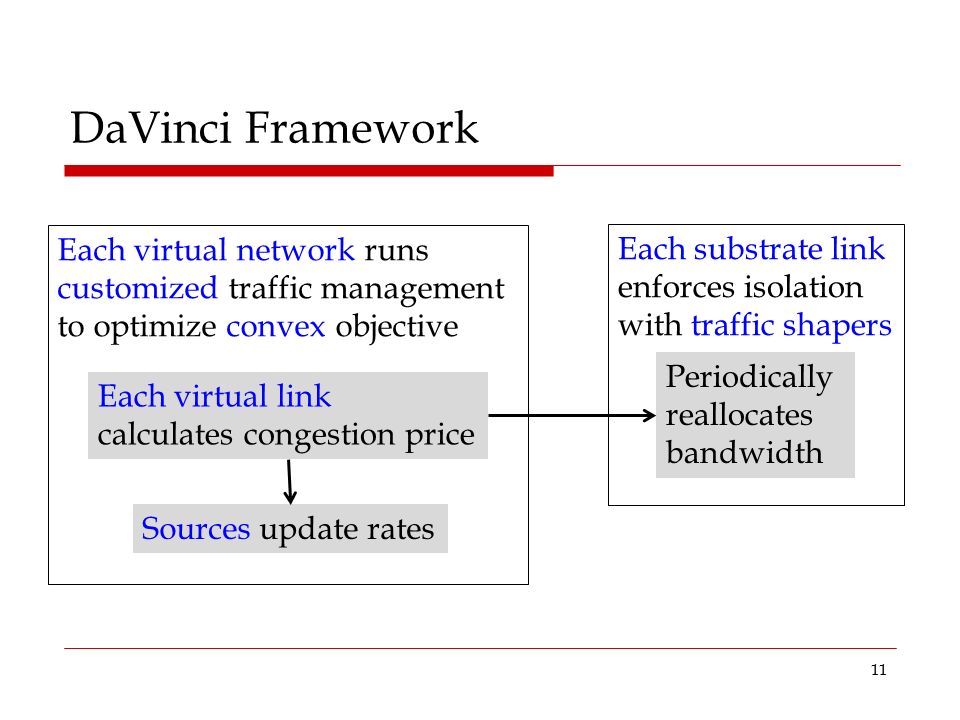 DaVinci Framework

Each virtual network runs customized traffic management to optimize convex objective

Each virtual link calculates congestion price

Sources update rates

Each substrate link enforces isolation with traffic shapers

Periodically reallocates bandwidth

11